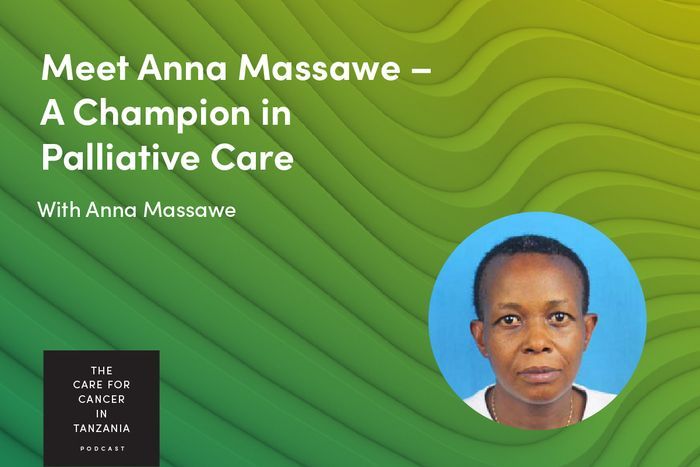 Meet Anna Massawe – A Champion in Palliative Care

With Anna Massawe

THE CARE FOR CANCER IN TANZANIA

PODCAST